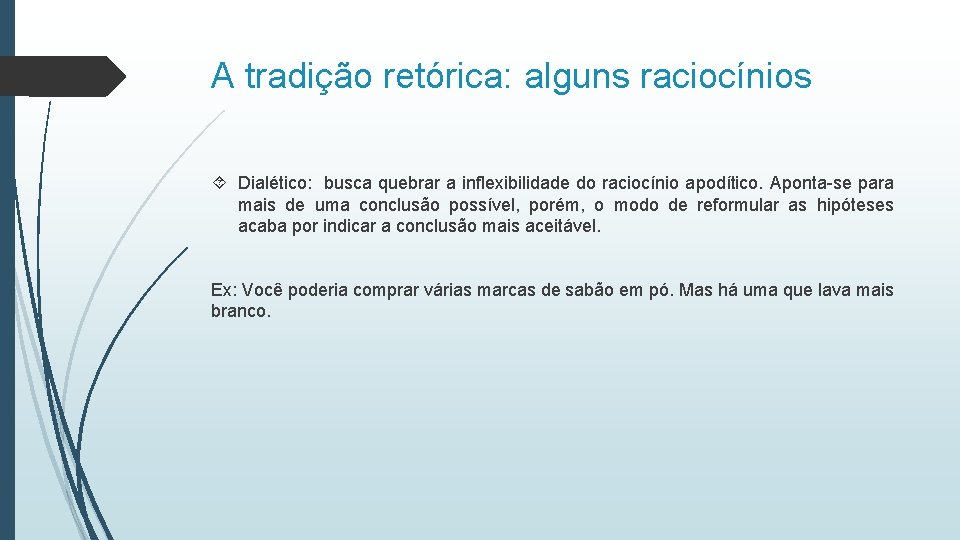 A tradição retórica: alguns raciocínios

Dialético: busca quebrar a inflexibilidade do raciocínio apodítico. Aponta-se para mais de uma conclusão possível, porém, o modo de reformular as hipóteses acaba por indicar a conclusão mais aceitável.

Ex: Você poderia comprar várias marcas de sabão em pó. Mas há uma que lava mais branco.